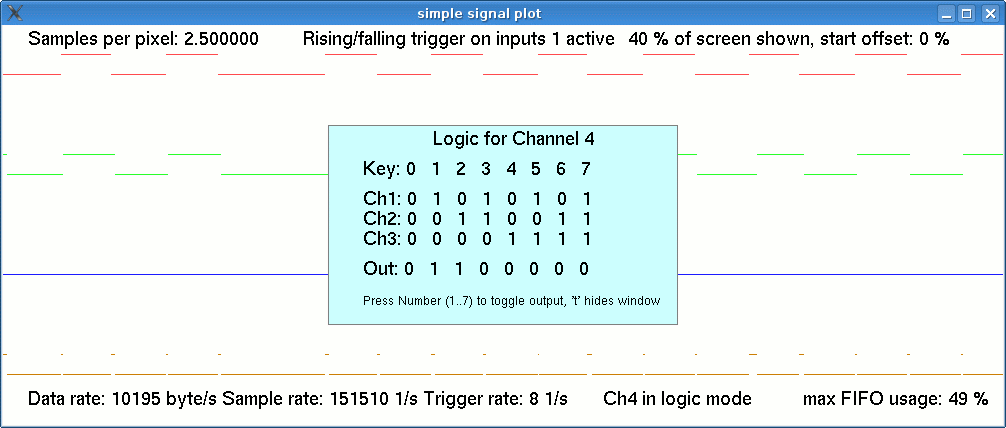 simple signal plot

Samples per pixel: 2.500000    Rising/falling trigger on inputs 1 active    40 % of screen shown, start offset: 0 %

Logic for Channel 4

| Key: | 0 | 1 | 2 | 3 | 4 | 5 | 6 | 7 |
|---|---|---|---|---|---|---|---|---|
| Ch1: | 0 | 1 | 0 | 1 | 0 | 1 | 0 | 1 |
| Ch2: | 0 | 0 | 1 | 1 | 0 | 0 | 1 | 1 |
| Ch3: | 0 | 0 | 0 | 0 | 1 | 1 | 1 | 1 |
| Out: | 0 | 1 | 1 | 0 | 0 | 0 | 0 | 0 |

Press Number (1..7) to toggle output, 't' hides window

Data rate: 10195 byte/s Sample rate: 151510 1/s Trigger rate: 8 1/s    Ch4 in logic mode    max FIFO usage: 49 %